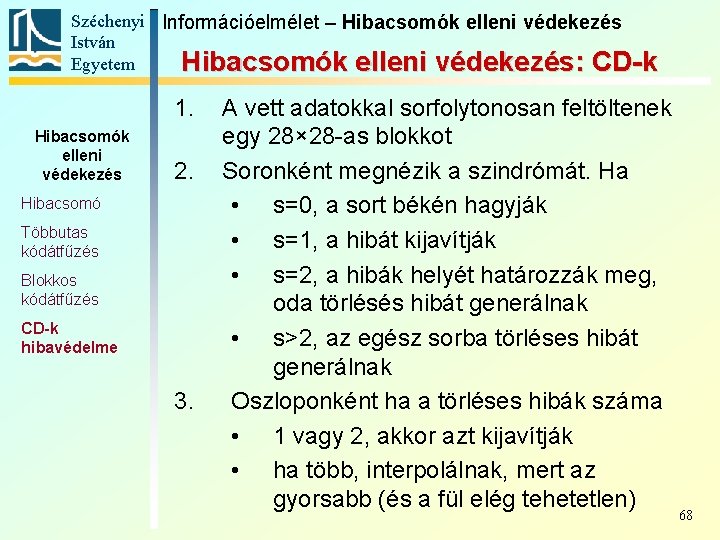 Széchenyi
István
Egyetem

Információelmélet – Hibacsomók elleni védekezés

Hibacsomók elleni védekezés: CD-k

Hibacsomók elleni védekezés

Hibacsomó

Többutas kódátfűzés

Blokkos kódátfűzés

CD-k hibavédelme

1. A vett adatokkal sorfolytonosan feltöltenek egy 28×28-as blokkot
2. Soronként megnézik a szindrómát. Ha
• s=0, a sort békén hagyják
• s=1, a hibát kijavítják
• s=2, a hibák helyét határozzák meg, oda törlésés hibát generálnak
• s>2, az egész sorba törléses hibát generálnak
3. Oszloponként ha a törléses hibák száma
• 1 vagy 2, akkor azt kijavítják
• ha több, interpolálnak, mert az gyorsabb (és a fül elég tehetetlen)

68